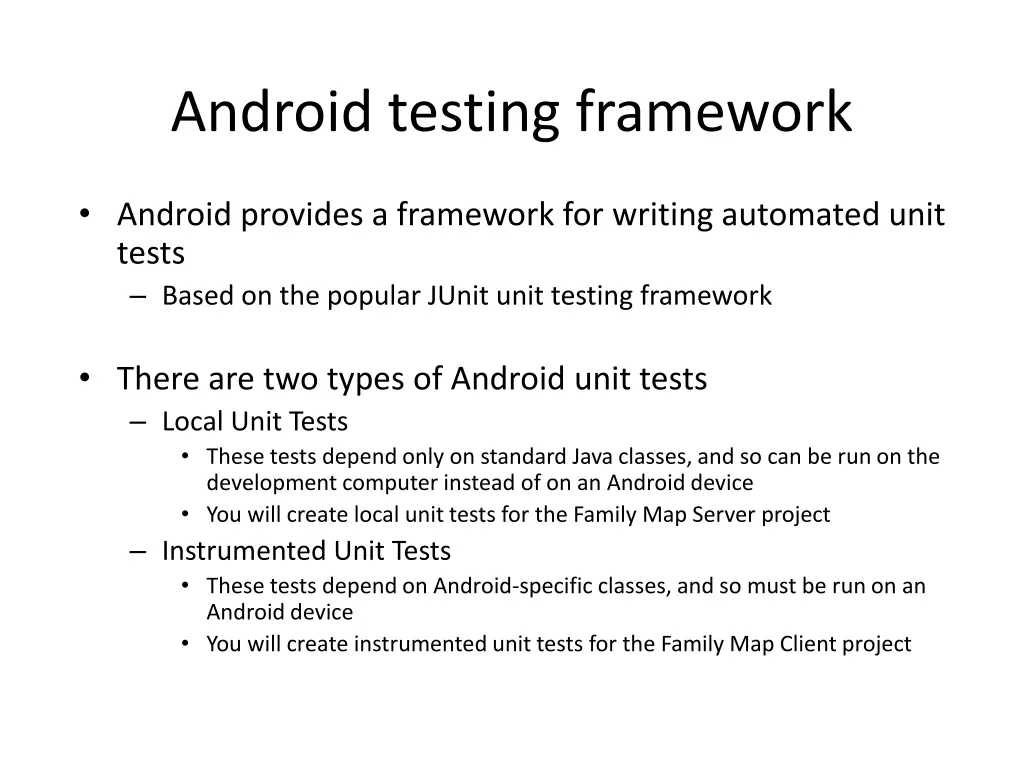 Android testing framework

• Android provides a framework for writing automated unit tests
– Based on the popular JUnit unit testing framework

• There are two types of Android unit tests
– Local Unit Tests
• These tests depend only on standard Java classes, and so can be run on the development computer instead of on an Android device
• You will create local unit tests for the Family Map Server project
– Instrumented Unit Tests
• These tests depend on Android-specific classes, and so must be run on an Android device
• You will create instrumented unit tests for the Family Map Client project